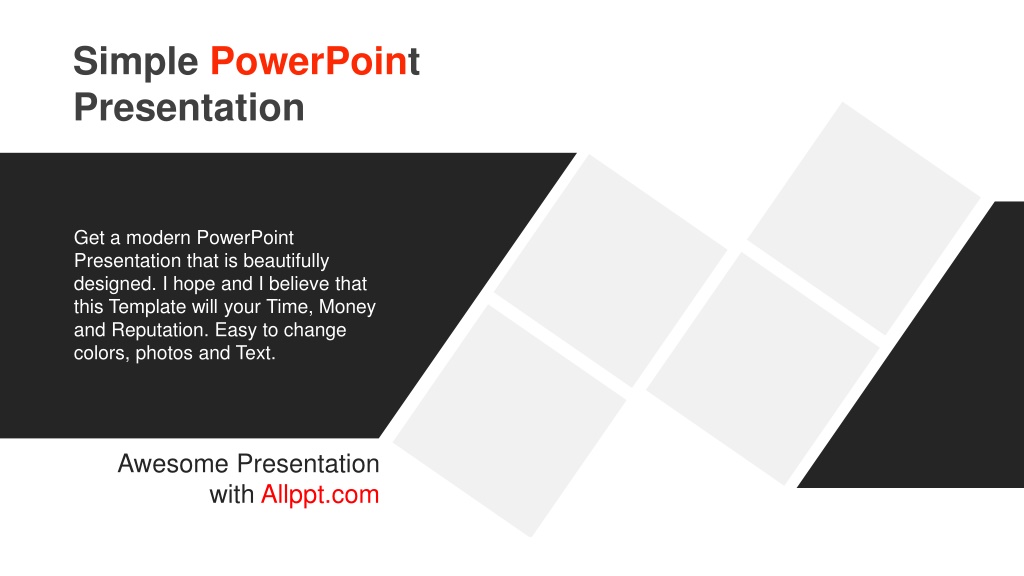 Simple PowerPoint Presentation

Get a modern PowerPoint Presentation that is beautifully designed. I hope and I believe that this Template will your Time, Money and Reputation. Easy to change colors, photos and Text.

Awesome Presentation with Allppt.com